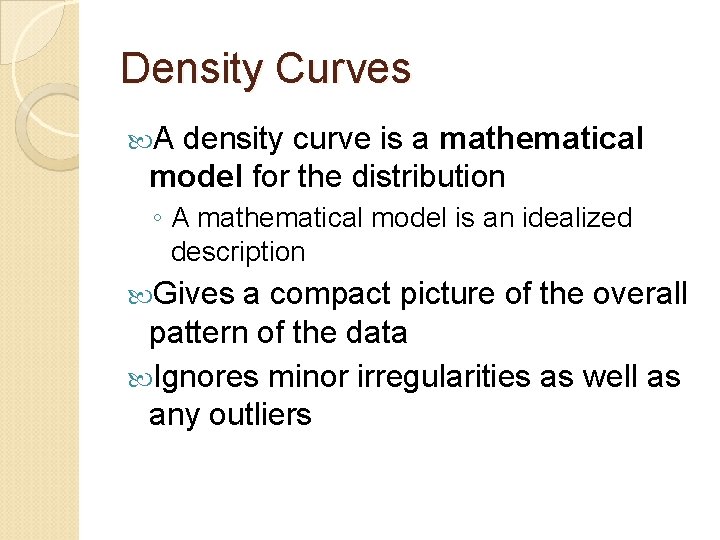 Density Curves

A density curve is a mathematical model for the distribution

◦ A mathematical model is an idealized description

Gives a compact picture of the overall pattern of the data

Ignores minor irregularities as well as any outliers